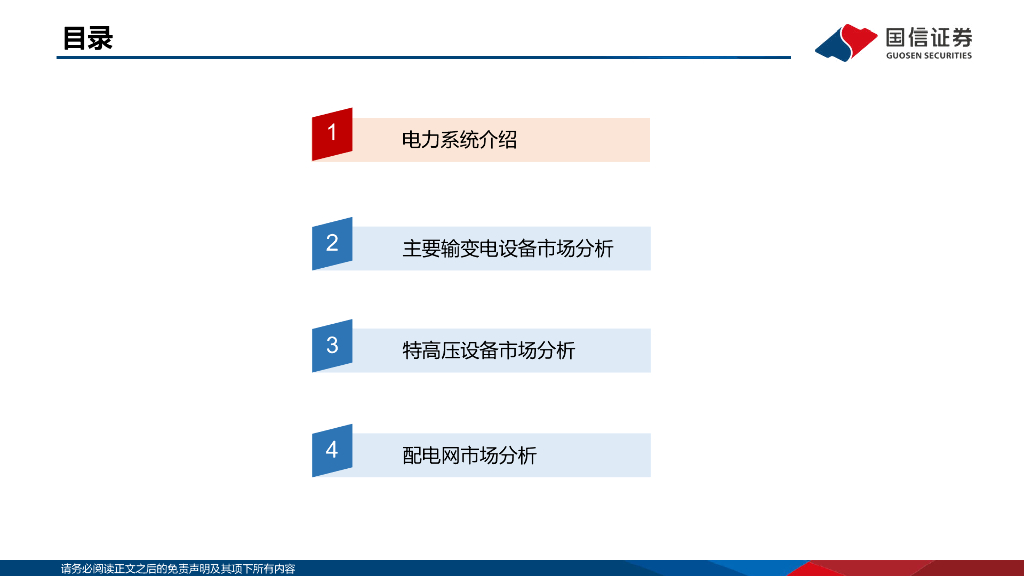 目录

国信证券
GUOSEN SECURITIES

1 电力系统介绍

2 主要输变电设备市场分析

3 特高压设备市场分析

4 配电网市场分析

请务必阅读正文之后的免责声明及其项下所有内容